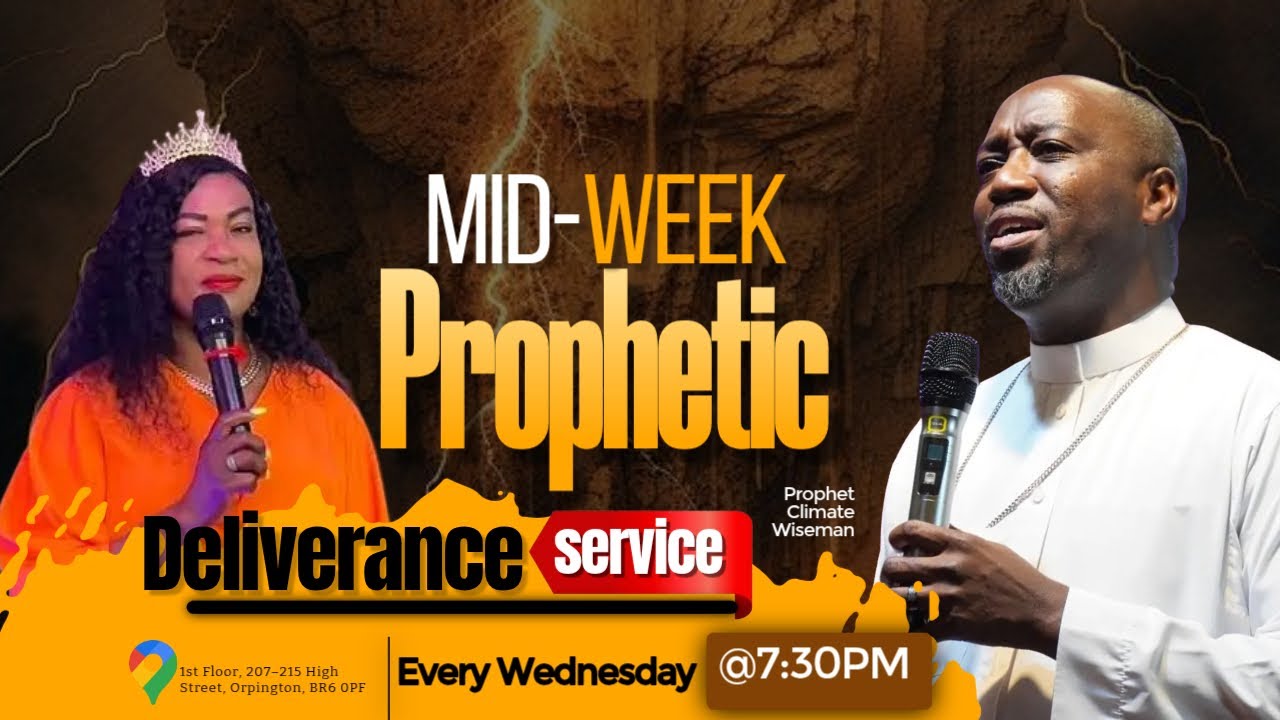 MID-WEEK
Prophetic

Prophet
Climate
Wiseman

Deliverance service

1st Floor, 207–215 High Street, Orpington, BR6 0PF

Every Wednesday @7:30PM